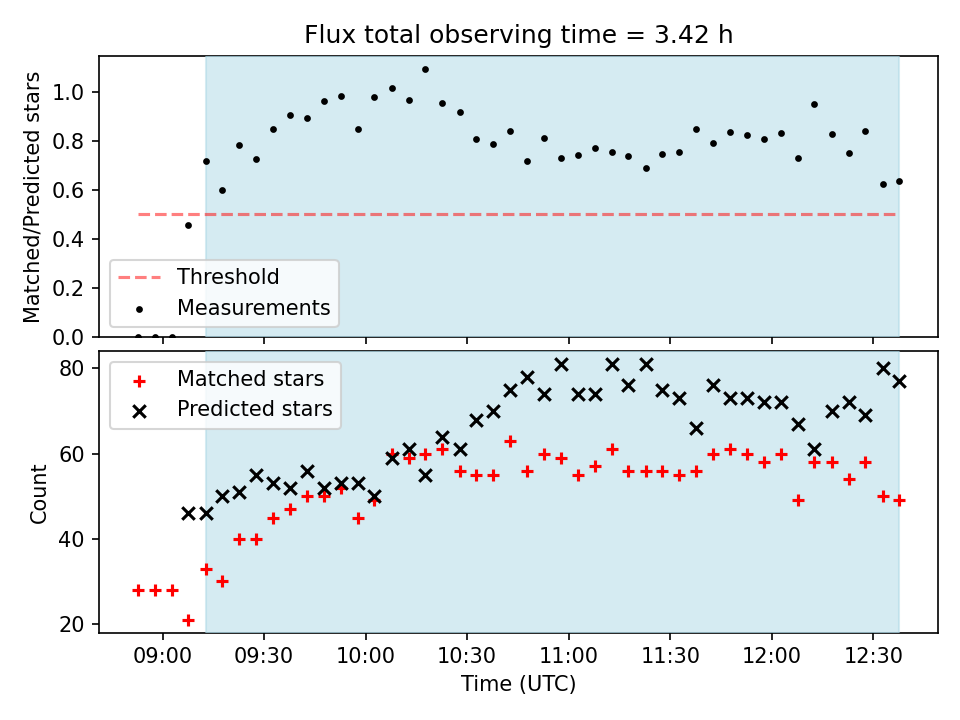 Flux total observing time = 3.42 h

Matched/Predicted stars

1.0
0.8
0.6
0.4
0.2
0.0

Threshold
Measurements

Count

80
60
40
20

Matched stars
Predicted stars

09:00
09:30
10:00
10:30
11:00
11:30
12:00
12:30

Time (UTC)